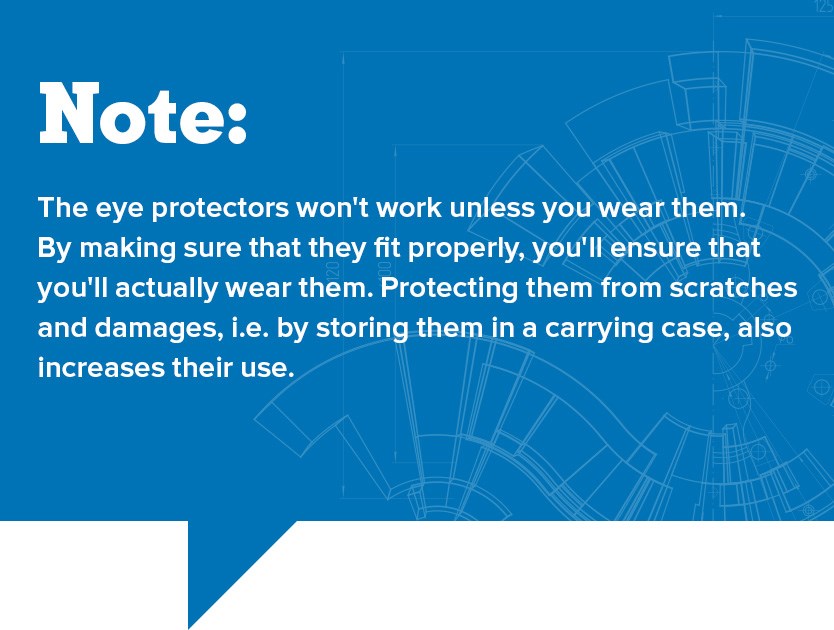 Note:

The eye protectors won't work unless you wear them. By making sure that they fit properly, you'll ensure that you'll actually wear them. Protecting them from scratches and damages, i.e. by storing them in a carrying case, also increases their use.